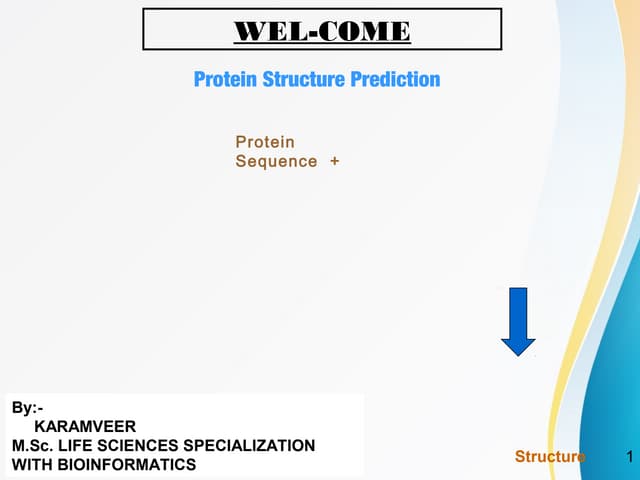 WEL-COME

Protein Structure Prediction

Protein Sequence +

By:-
KARAMVEER
M.Sc. LIFE SCIENCES SPECIALIZATION WITH BIOINFORMATICS

Structure

1